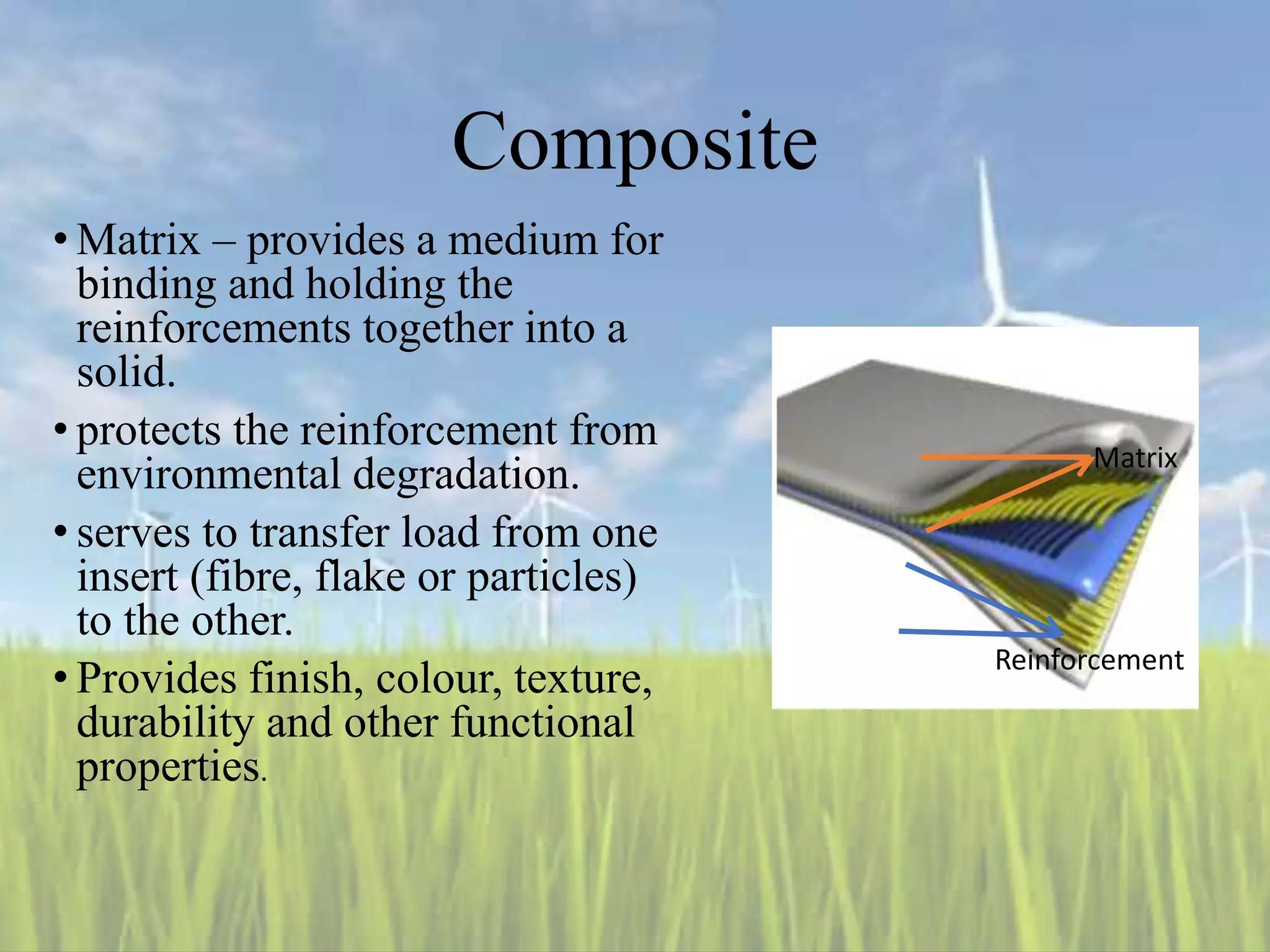 Composite

• Matrix – provides a medium for binding and holding the reinforcements together into a solid.

• protects the reinforcement from environmental degradation.

• serves to transfer load from one insert (fibre, flake or particles) to the other.

• Provides finish, colour, texture, durability and other functional properties.

Matrix

Reinforcement